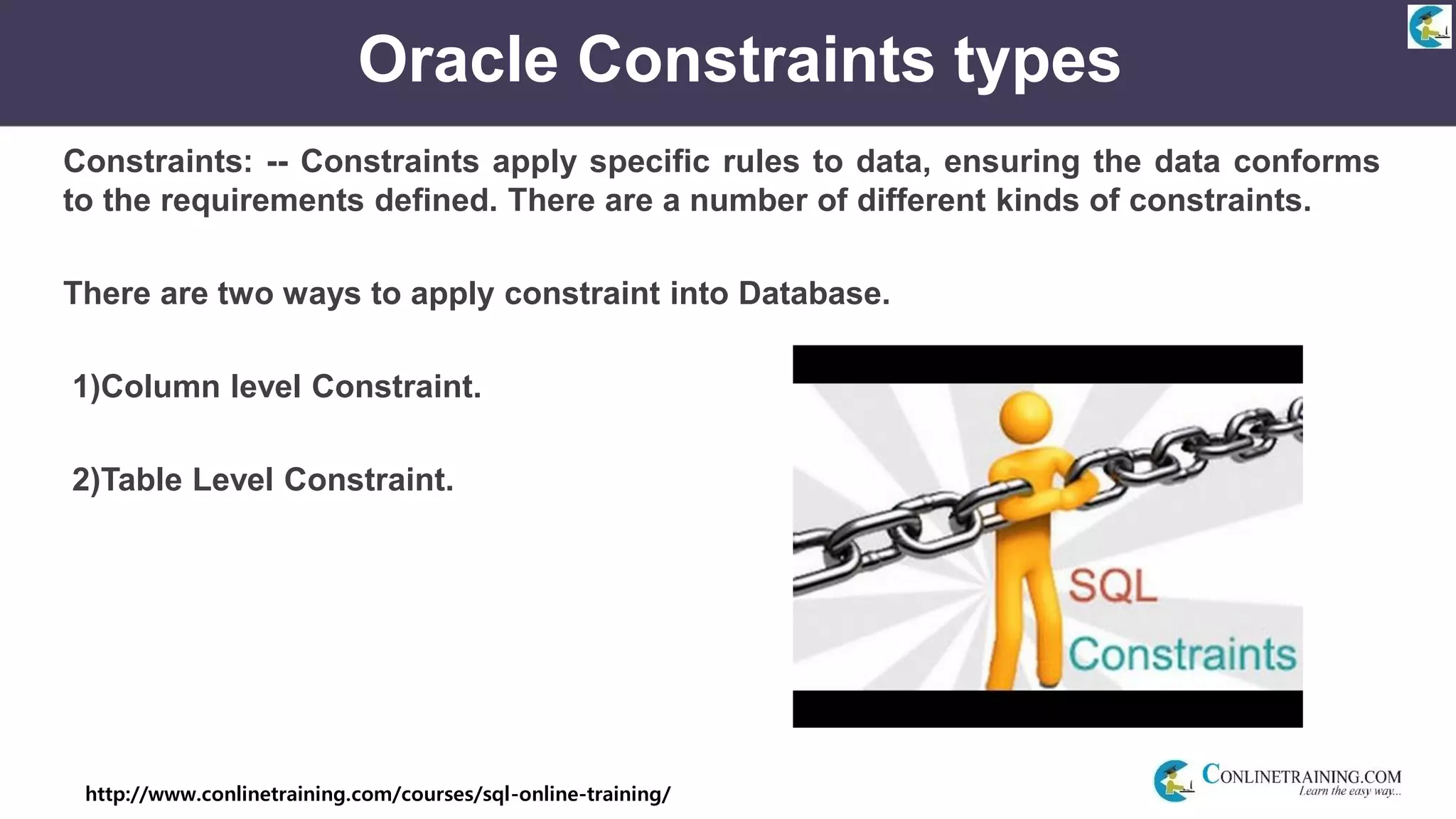 Oracle Constraints types

Constraints: -- Constraints apply specific rules to data, ensuring the data conforms to the requirements defined. There are a number of different kinds of constraints.

There are two ways to apply constraint into Database.

1)Column level Constraint.

2)Table Level Constraint.

SQL
Constraints

http://www.conlinetraining.com/courses/sql-online-training/

CONLINETRAINING.COM
Learn the easy way...